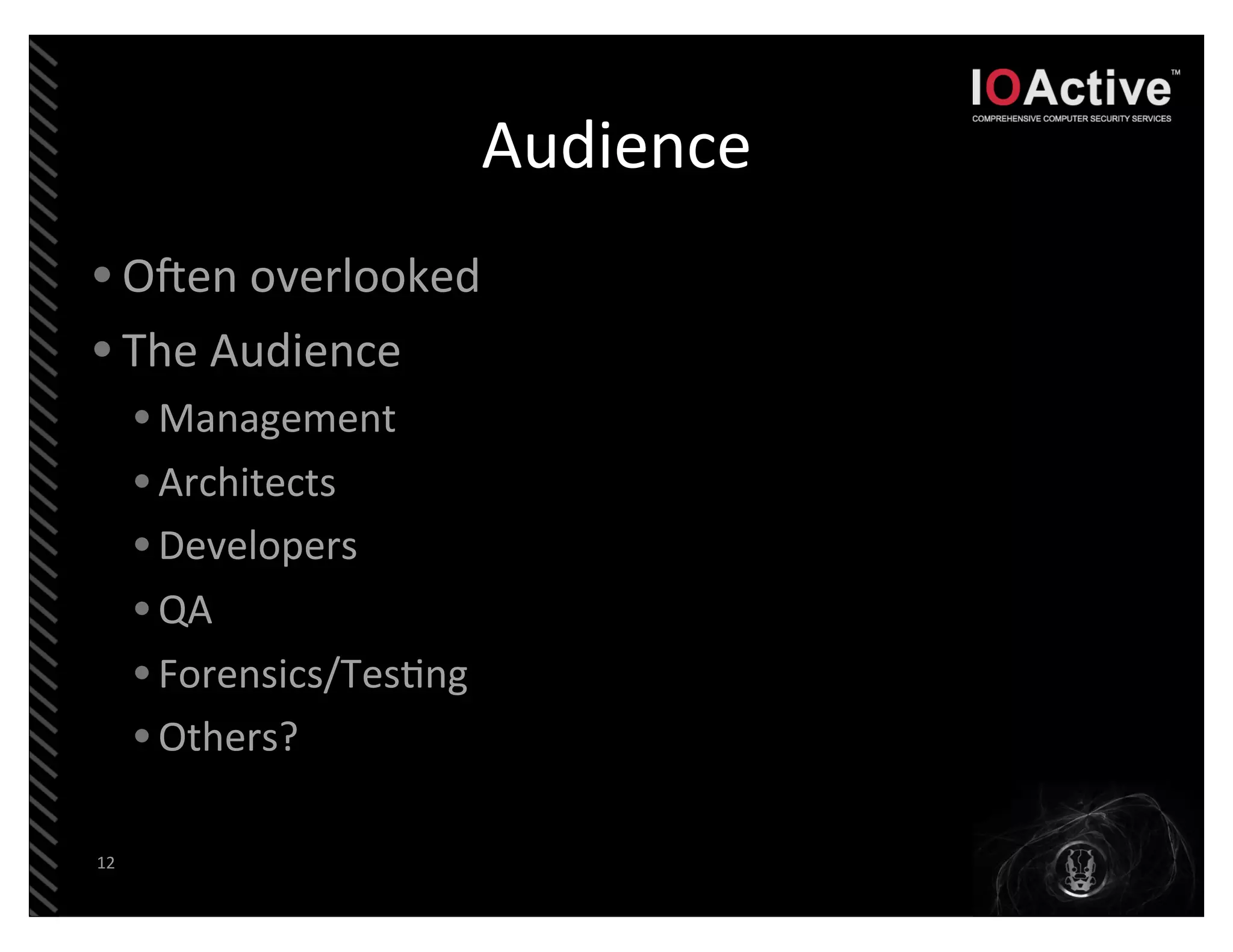 IOActive™
COMPREHENSIVE COMPUTER SECURITY SERVICES

Audience

• Often overlooked
• The Audience
  • Management
  • Architects
  • Developers
  • QA
  • Forensics/Testing
  • Others?

12